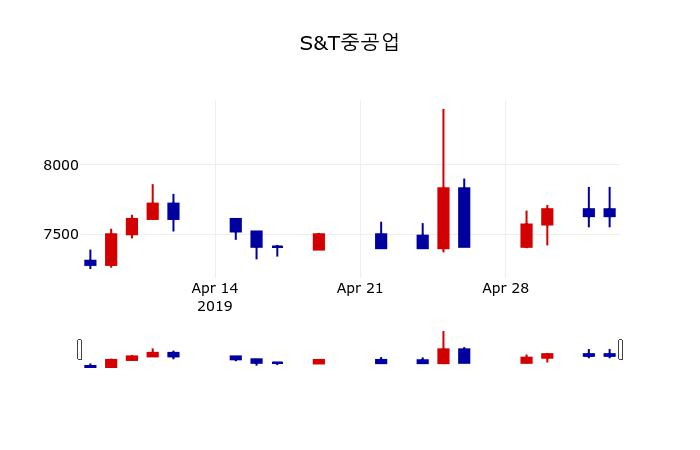 S&T중공업

8000
7500

Apr 14
2019
Apr 21
Apr 28